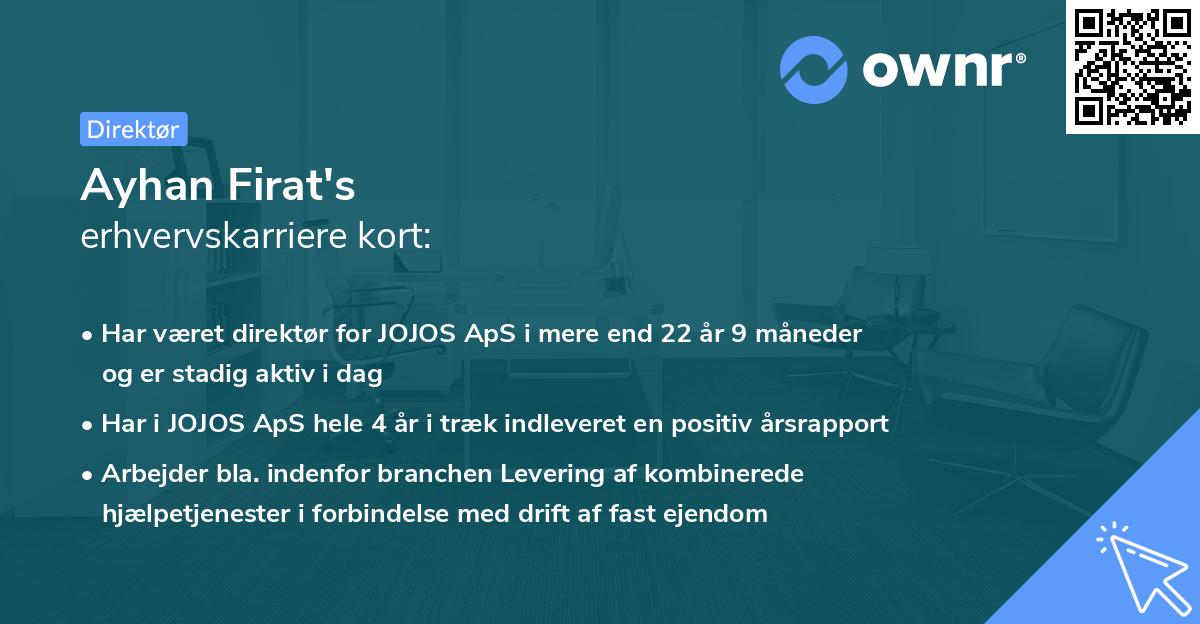 ownr®

Direktør

Ayhan Firat's
erhvervskarriere kort:

• Har været direktør for JOJOS ApS i mere end 22 år 9 måneder og er stadig aktiv i dag

• Har i JOJOS ApS hele 4 år i træk indleveret en positiv årsrapport

• Arbejder bla. indenfor branchen Levering af kombinerede hjælpetjenester i forbindelse med drift af fast ejendom